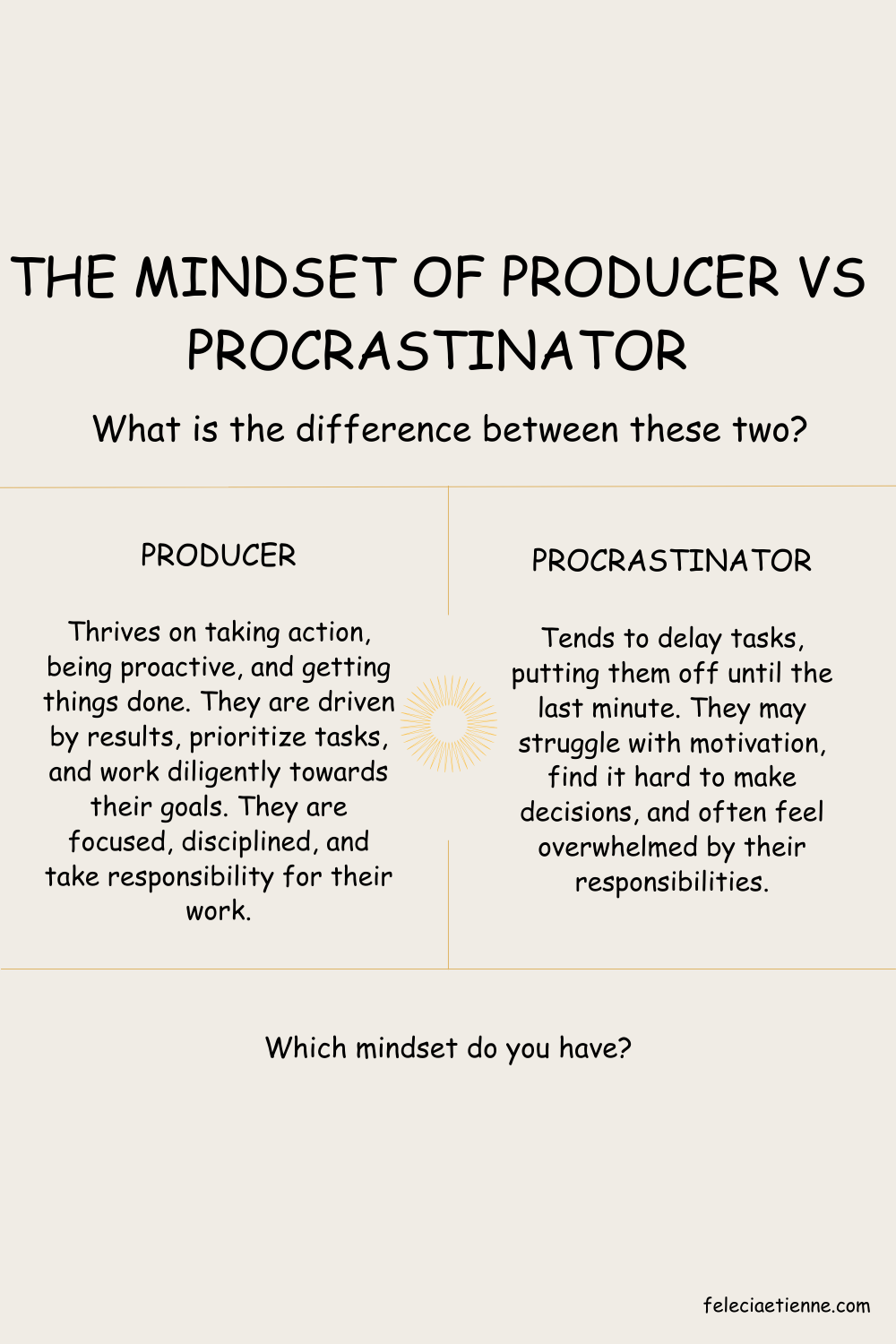 THE MINDSET OF PRODUCER VS PROCRASTINATOR

What is the difference between these two?

PRODUCER

Thrives on taking action, being proactive, and getting things done. They are driven by results, prioritize tasks, and work diligently towards their goals. They are focused, disciplined, and take responsibility for their work.

PROCRASTINATOR

Tends to delay tasks, putting them off until the last minute. They may struggle with motivation, find it hard to make decisions, and often feel overwhelmed by their responsibilities.

Which mindset do you have?

feleciaetienne.com